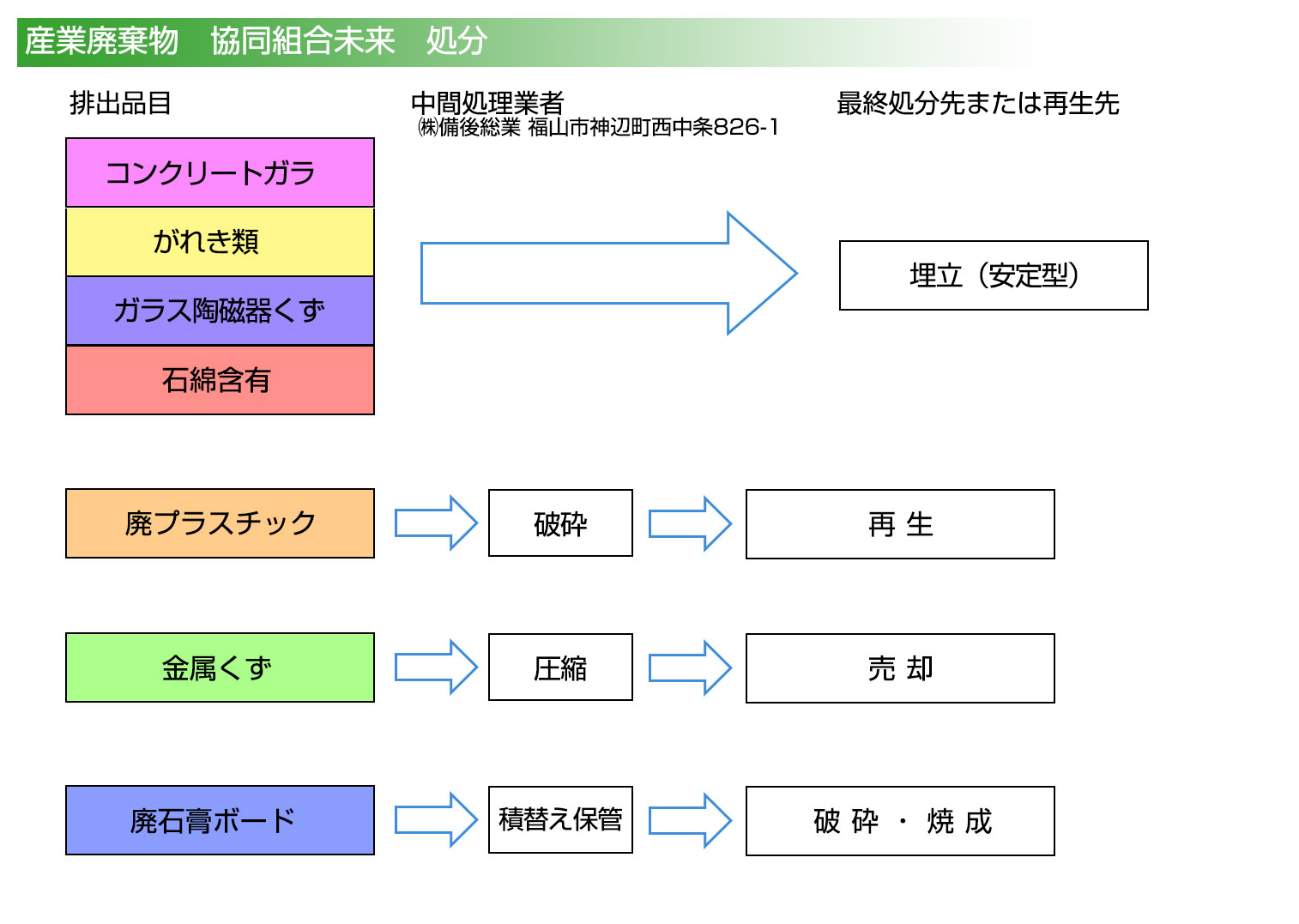 産業廃棄物　協同組合未来　処分

排出品目

中間処理業者
㈱備後総業 福山市神辺町西中条826-1

最終処分先または再生先

コンクリートガラ

がれき類

ガラス陶磁器くず

石綿含有

埋立（安定型）

廃プラスチック

破砕

再 生

金属くず

圧縮

売 却

廃石膏ボード

積替え保管

破 砕 ・ 焼 成